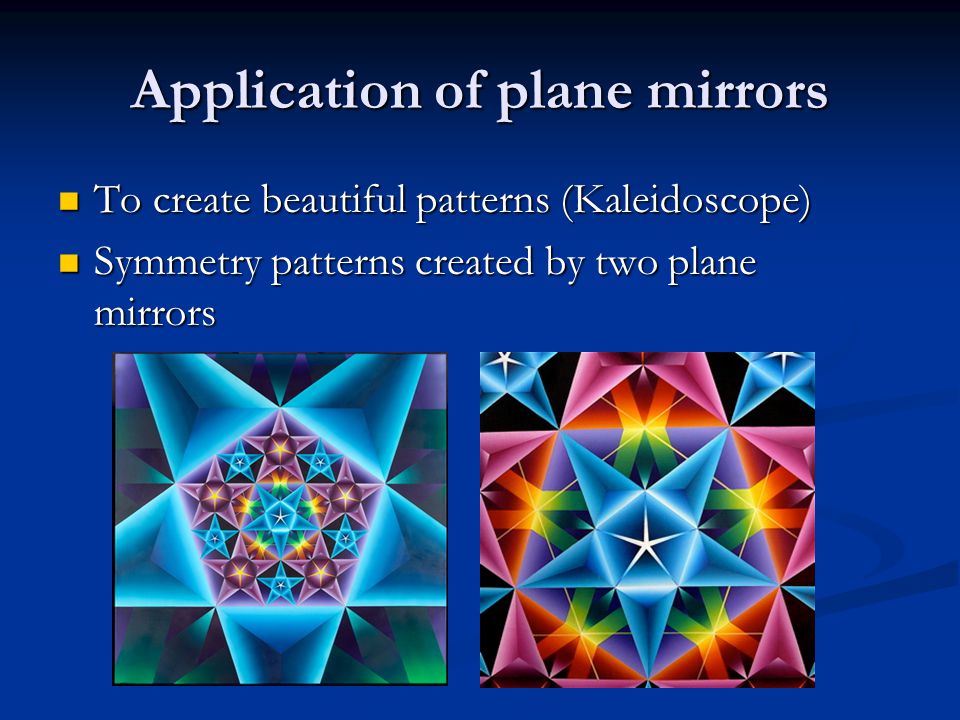 Application of plane mirrors

To create beautiful patterns (Kaleidoscope)

Symmetry patterns created by two plane mirrors